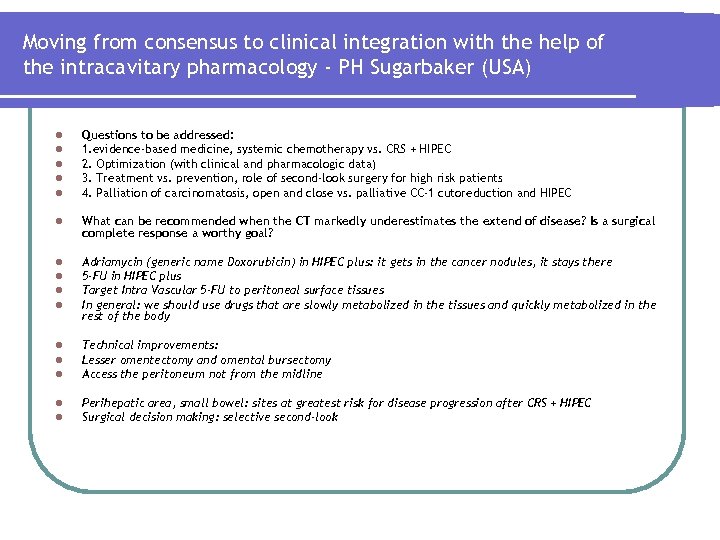 Moving from consensus to clinical integration with the help of the intracavitary pharmacology - PH Sugarbaker (USA)

- Questions to be addressed:
- 1.evidence-based medicine, systemic chemotherapy vs. CRS + HIPEC
- 2. Optimization (with clinical and pharmacologic data)
- 3. Treatment vs. prevention, role of second-look surgery for high risk patients
- 4. Palliation of carcinomatosis, open and close vs. palliative CC-1 cutoreduction and HIPEC

- What can be recommended when the CT markedly underestimates the extend of disease? Is a surgical complete response a worthy goal?

- Adriamycin (generic name Doxorubicin) in HIPEC plus: it gets in the cancer nodules, it stays there
- 5-FU in HIPEC plus
- Target Intra Vascular 5-FU to peritoneal surface tissues
- In general: we should use drugs that are slowly metabolized in the tissues and quickly metabolized in the rest of the body

- Technical improvements:
- Lesser omentectomy and omental bursectomy
- Access the peritoneum not from the midline

- Perihepatic area, small bowel: sites at greatest risk for disease progression after CRS + HIPEC
- Surgical decision making: selective second-look